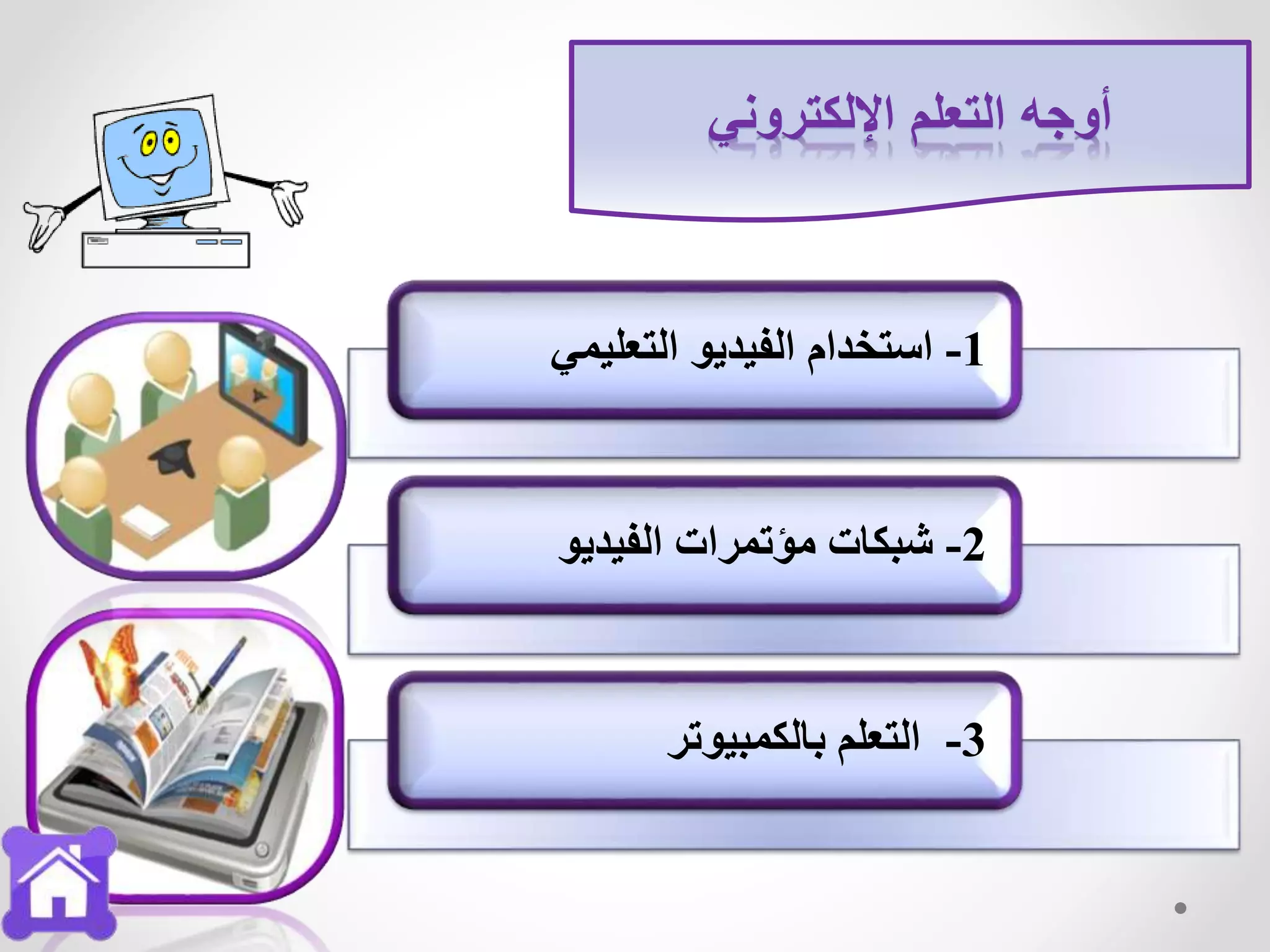 أوجه التعلم الإلكتروني

1- استخدام الفيديو التعليمي

2- شبكات مؤتمرات الفيديو

3- التعلم بالكمبيوتر